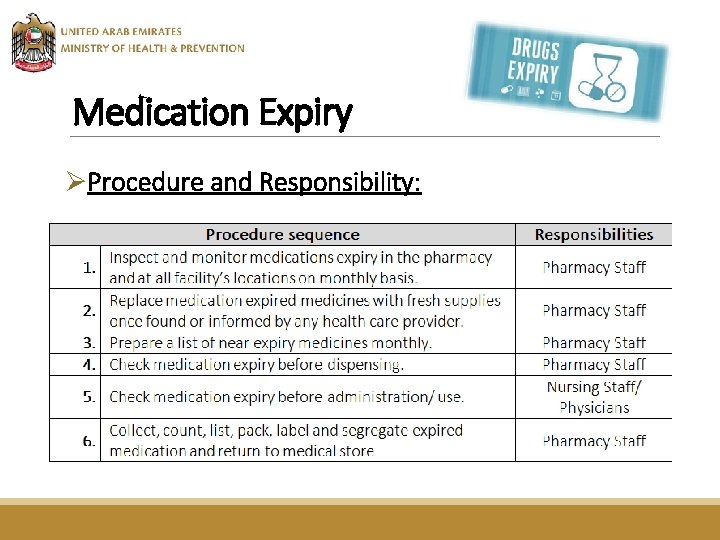 UNITED ARAB EMIRATES
MINISTRY OF HEALTH & PREVENTION

DRUGS EXPIRY

Medication Expiry

➢Procedure and Responsibility:

| | Procedure sequence | Responsibilities |
|---|---|---|
| 1. | Inspect and monitor medications expiry in the pharmacy and at all facility's locations on monthly basis. | Pharmacy Staff |
| 2. | Replace medication expired medicines with fresh supplies once found or informed by any health care provider. | Pharmacy Staff |
| 3. | Prepare a list of near expiry medicines monthly. | Pharmacy Staff |
| 4. | Check medication expiry before dispensing. | Pharmacy Staff |
| 5. | Check medication expiry before administration/ use. | Nursing Staff/ Physicians |
| 6. | Collect, count, list, pack, label and segregate expired medication and return to medical store | Pharmacy Staff |